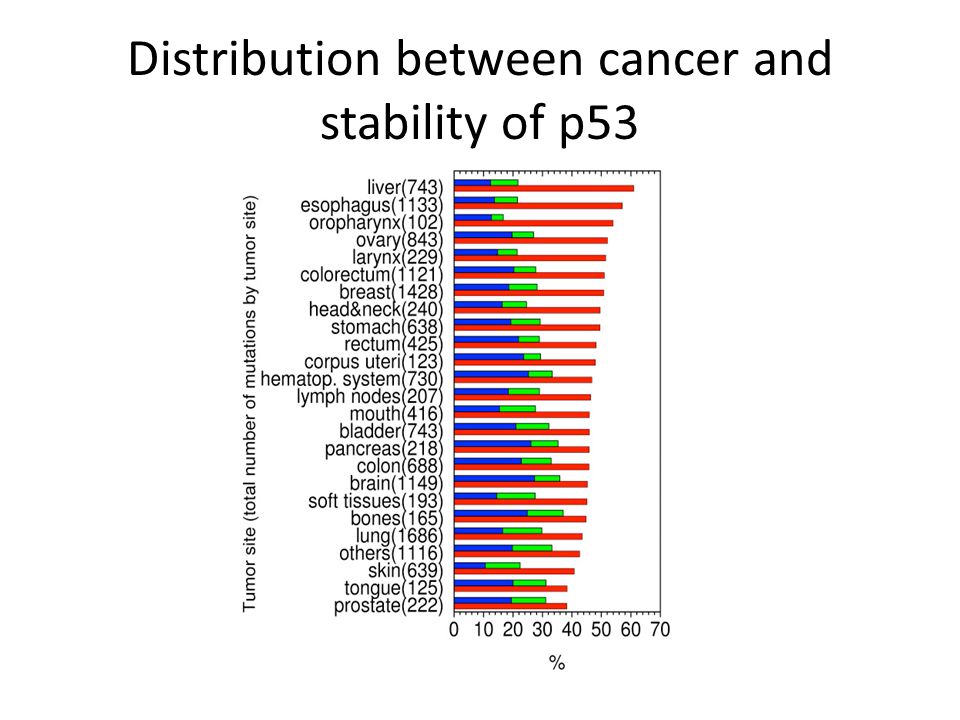 Distribution between cancer and stability of p53

Tumor site (total number of mutations by tumor site)

liver(743)
esophagus(1133)
oropharynx(102)
ovary(843)
larynx(229)
colorectum(1121)
breast(1428)
head&neck(240)
stomach(638)
rectum(425)
corpus uteri(123)
hematop. system(730)
lymph nodes(207)
mouth(416)
bladder(743)
pancreas(218)
colon(688)
brain(1149)
soft tissues(193)
bones(165)
lung(1686)
others(1116)
skin(639)
tongue(125)
prostate(222)

0 10 20 30 40 50 60 70
%